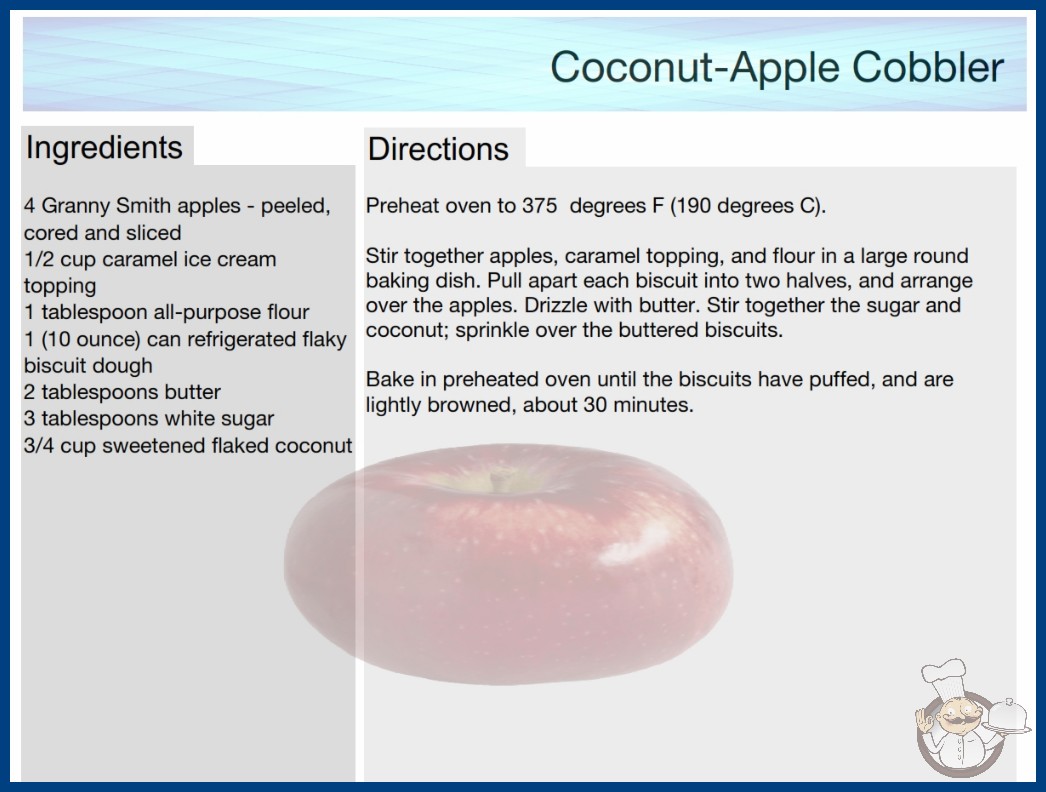 Coconut-Apple Cobbler

Ingredients

4 Granny Smith apples - peeled, cored and sliced
1/2 cup caramel ice cream topping
1 tablespoon all-purpose flour
1 (10 ounce) can refrigerated flaky biscuit dough
2 tablespoons butter
3 tablespoons white sugar
3/4 cup sweetened flaked coconut

Directions

Preheat oven to 375 degrees F (190 degrees C).

Stir together apples, caramel topping, and flour in a large round baking dish. Pull apart each biscuit into two halves, and arrange over the apples. Drizzle with butter. Stir together the sugar and coconut; sprinkle over the buttered biscuits.

Bake in preheated oven until the biscuits have puffed, and are lightly browned, about 30 minutes.